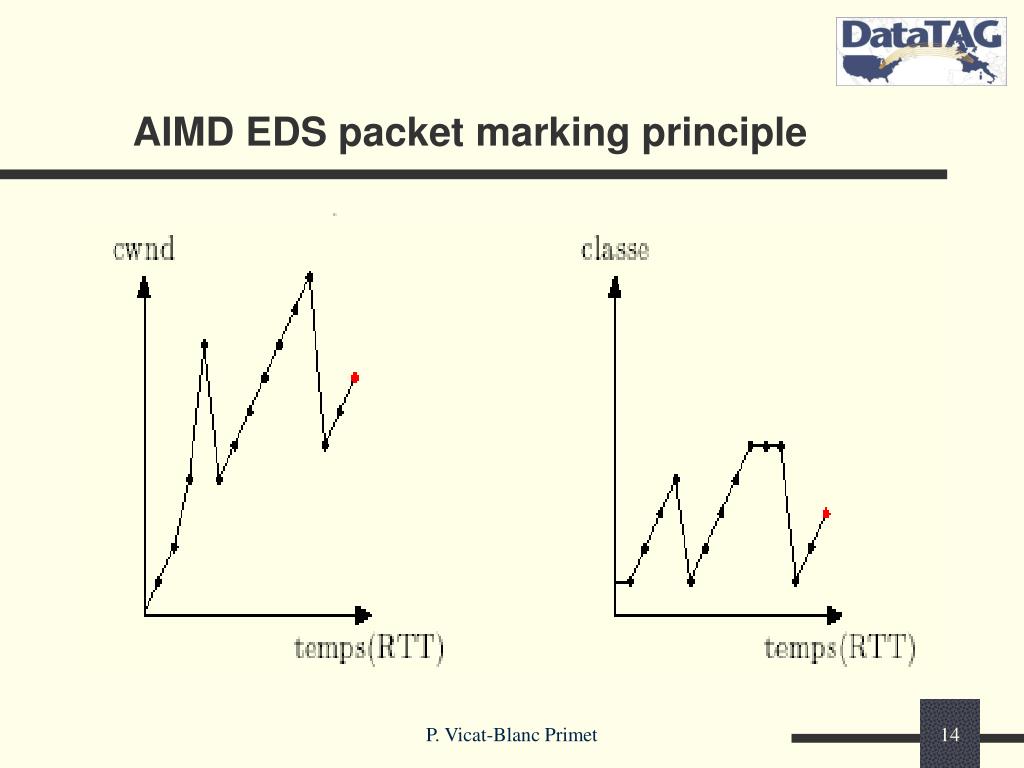 DataTAG

AIMD EDS packet marking principle

cwnd

temps(RTT)

classe

temps(RTT)

P. Vicat-Blanc Primet

14